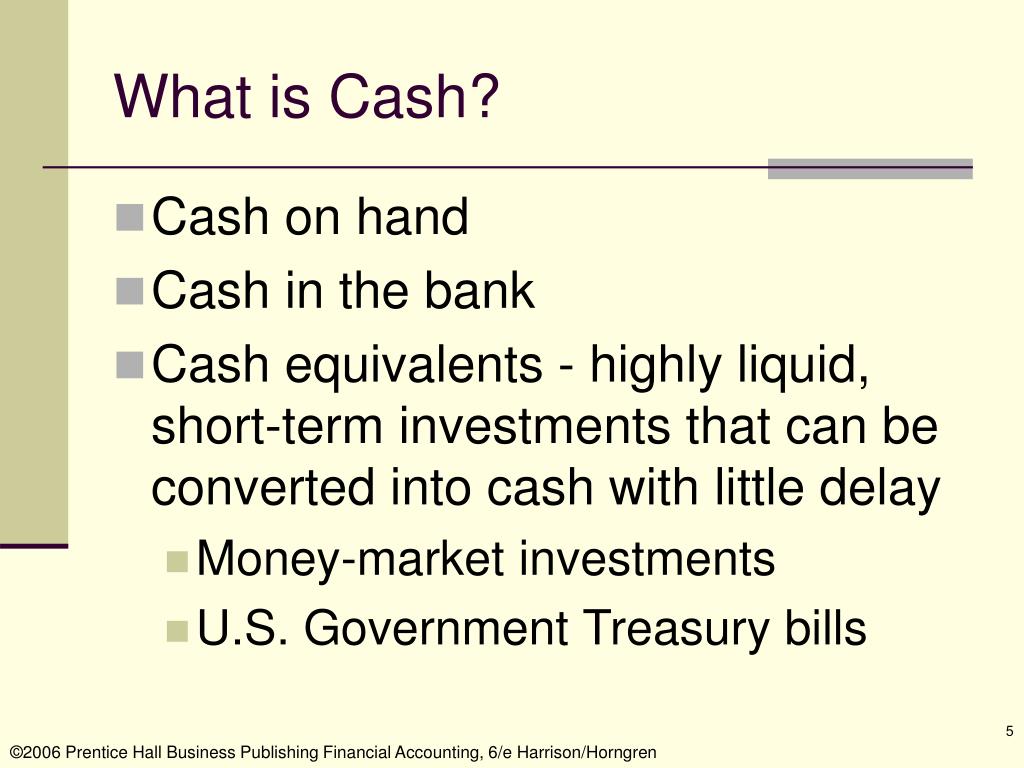 What is Cash?

Cash on hand

Cash in the bank

Cash equivalents - highly liquid, short-term investments that can be converted into cash with little delay

Money-market investments

U.S. Government Treasury bills

5

©2006 Prentice Hall Business Publishing Financial Accounting, 6/e Harrison/Horngren